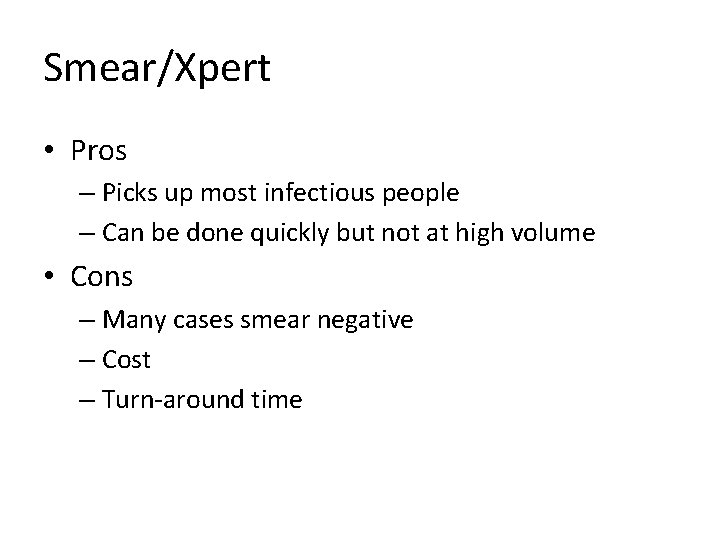 Smear/Xpert

• Pros
– Picks up most infectious people
– Can be done quickly but not at high volume

• Cons
– Many cases smear negative
– Cost
– Turn-around time